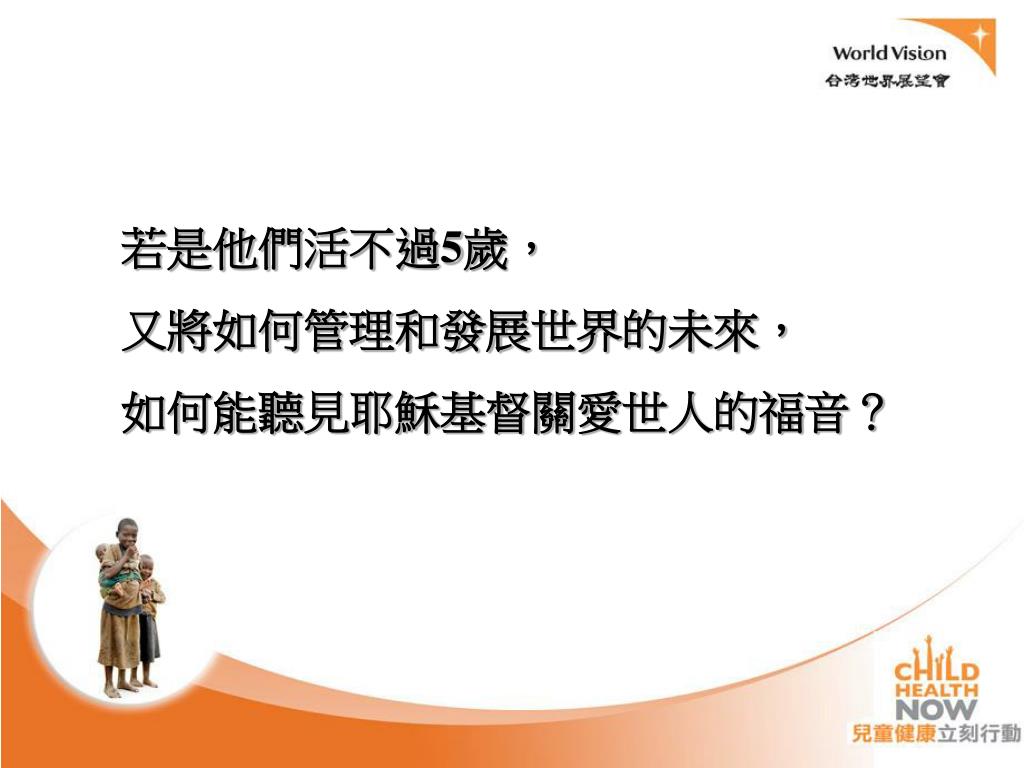 World Vision
台灣世界展望會

若是他們活不過5歲，
又將如何管理和發展世界的未來，
如何能聽見耶穌基督關愛世人的福音？

CHILD HEALTH NOW
兒童健康立刻行動